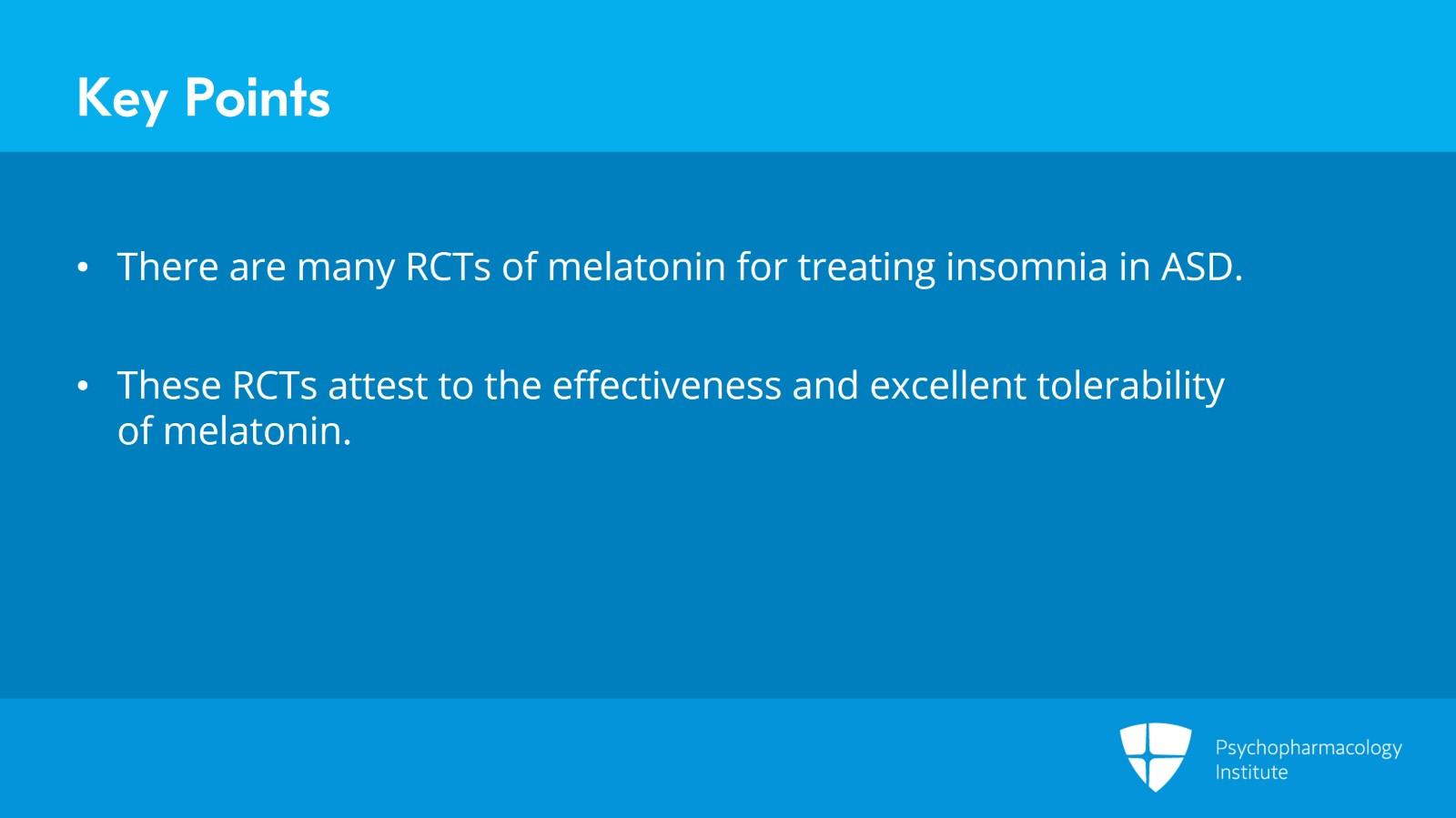 Key Points

• There are many RCTs of melatonin for treating insomnia in ASD.

• These RCTs attest to the effectiveness and excellent tolerability of melatonin.

Psychopharmacology Institute